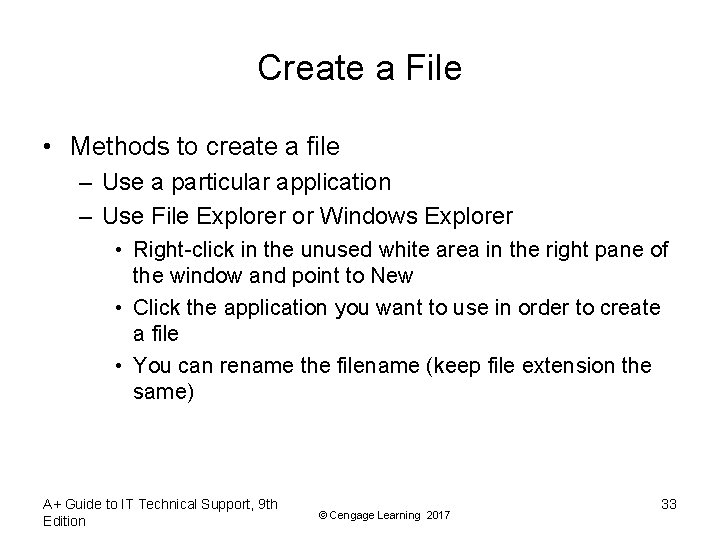 Create a File

• Methods to create a file
– Use a particular application
– Use File Explorer or Windows Explorer
• Right-click in the unused white area in the right pane of the window and point to New
• Click the application you want to use in order to create a file
• You can rename the filename (keep file extension the same)

A+ Guide to IT Technical Support, 9th Edition

© Cengage Learning 2017

33